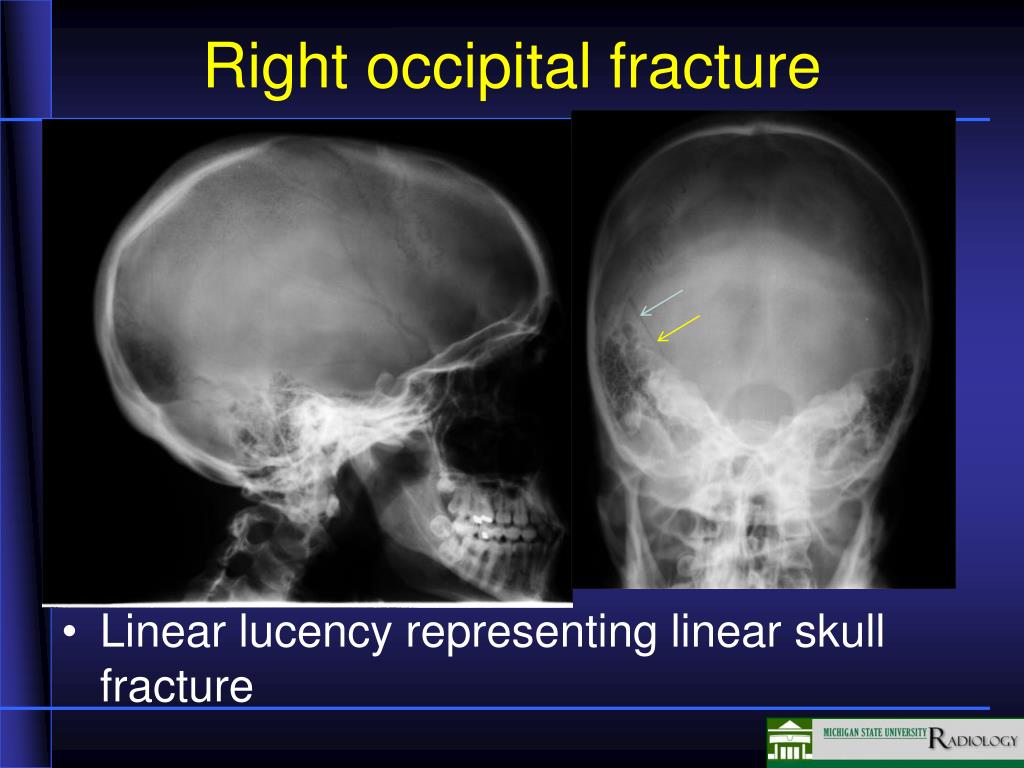 Right occipital fracture

• Linear lucency representing linear skull fracture

MICHIGAN STATE UNIVERSITY RADIOLOGY